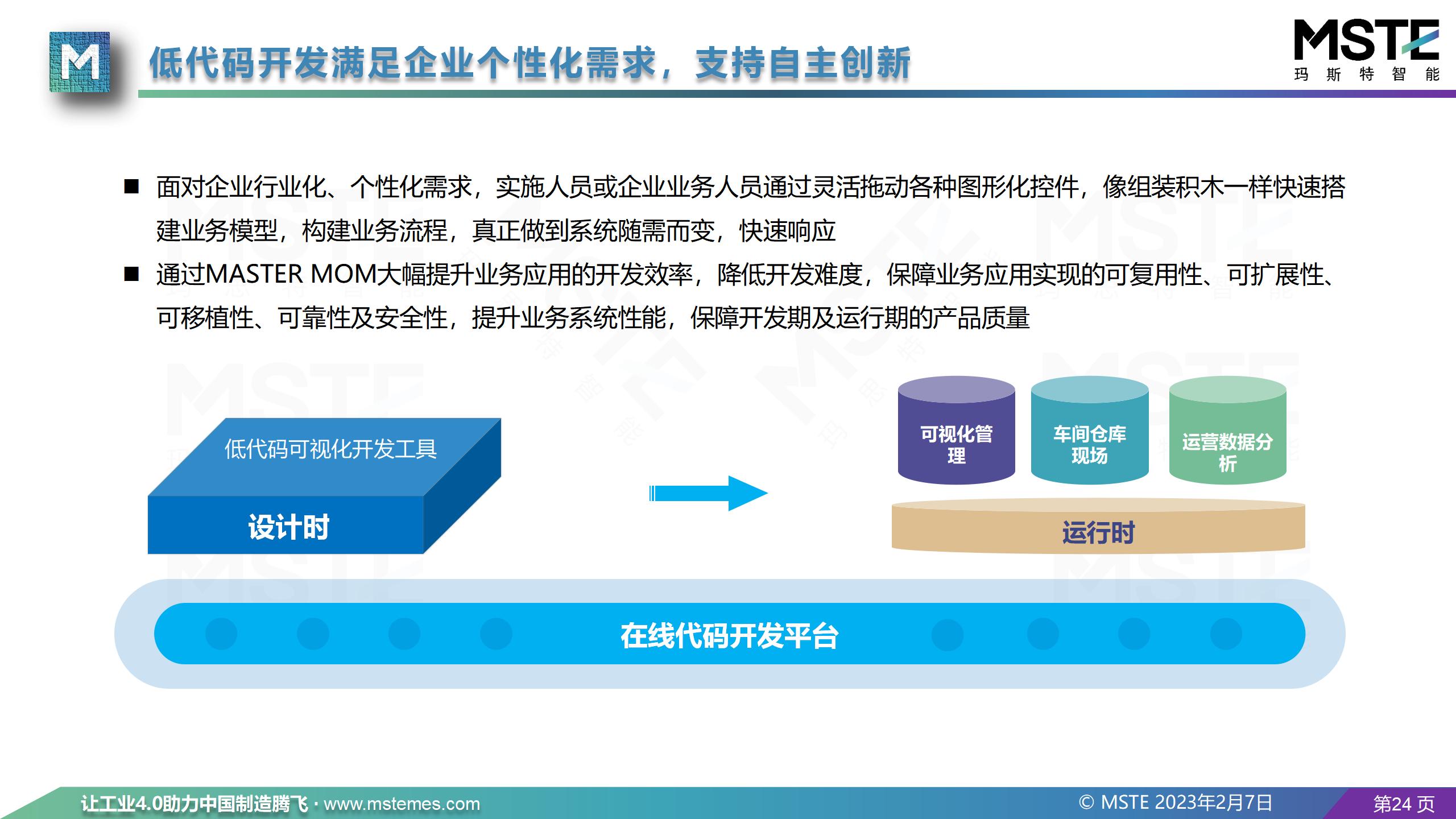 M

低代码开发满足企业个性化需求，支持自主创新

MSTE
玛 斯 特 智 能

■ 面对企业行业化、个性化需求，实施人员或企业业务人员通过灵活拖动各种图形化控件，像组装积木一样快速搭建业务模型，构建业务流程，真正做到系统随需而变，快速响应

■ 通过MASTER MOM大幅提升业务应用的开发效率，降低开发难度，保障业务应用实现的可复用性、可扩展性、可移植性、可靠性及安全性，提升业务系统性能，保障开发期及运行期的产品质量

低代码可视化开发工具

设计时

可视化管理

车间仓库现场

运营数据分析

运行时

在线代码开发平台

让工业4.0助力中国制造腾飞 · www.mstemes.com

© MSTE 2023年2月7日

第24 页